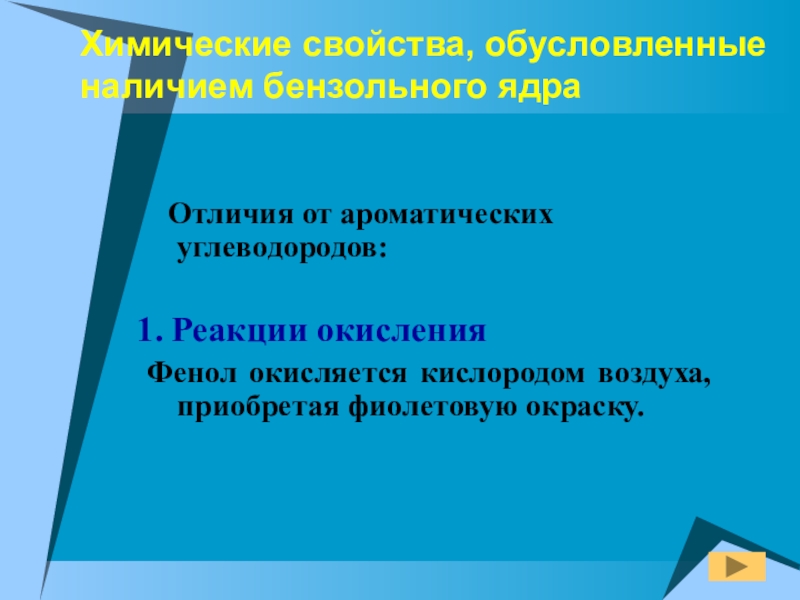 Химические свойства, обусловленные наличием бензольного ядра

Отличия от ароматических углеводородов:

1. Реакции окисления

Фенол окисляется кислородом воздуха, приобретая фиолетовую окраску.